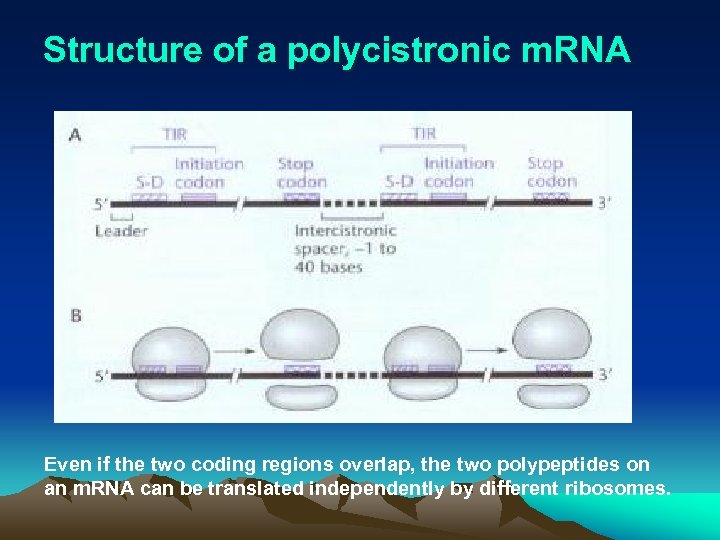 Structure of a polycistronic mRNA

A

TIR

S-D

Initiation codon

Stop codon

TIR

S-D

Initiation codon

Stop codon

5′

3′

Leader

Intercistronic spacer, –1 to 40 bases

B

5′

3′

Even if the two coding regions overlap, the two polypeptides on an mRNA can be translated independently by different ribosomes.